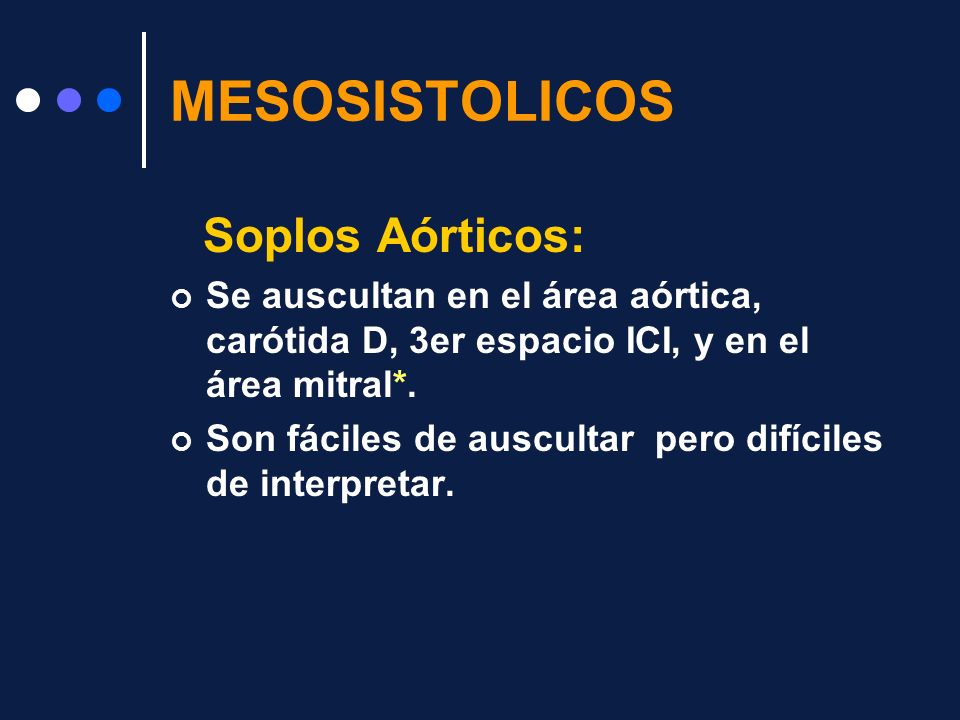 MESOSISTOLICOS

Soplos Aórticos:

Se auscultan en el área aórtica, carótida D, 3er espacio ICI, y en el área mitral*.

Son fáciles de auscultar pero difíciles de interpretar.